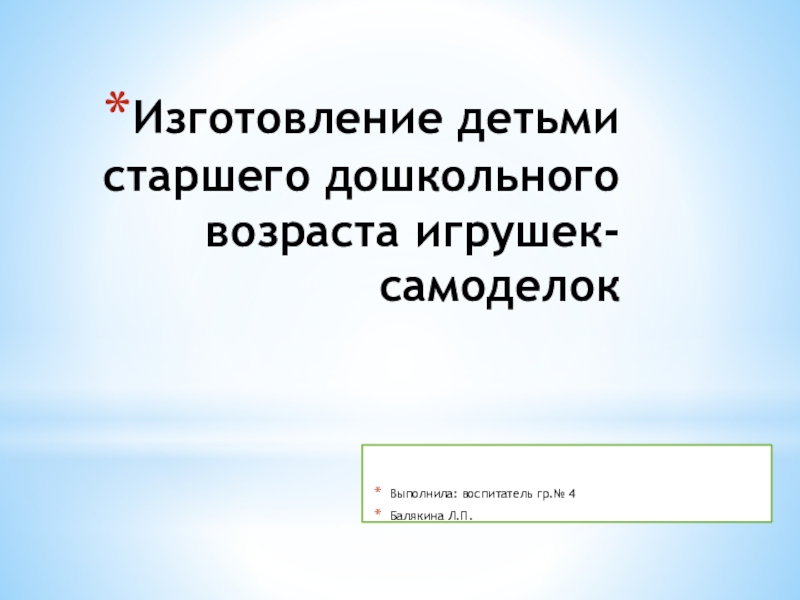 *Изготовление детьми старшего дошкольного возраста игрушек-самоделок

* Выполнила: воспитатель гр.№ 4
* Балякина Л.П.